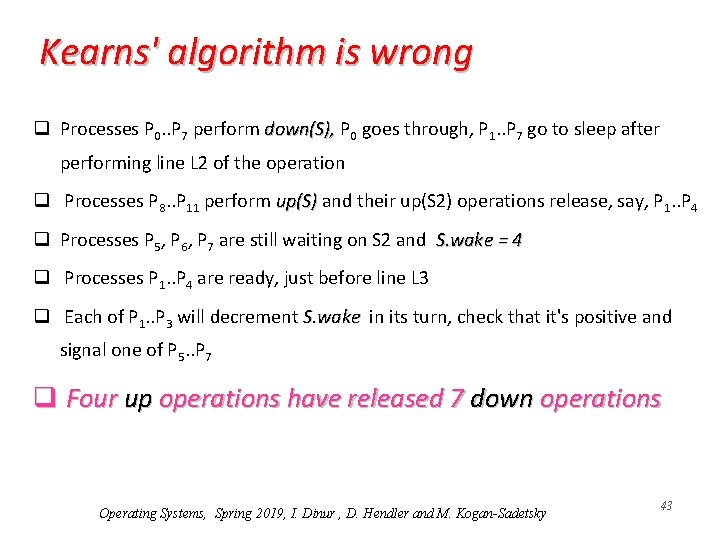 Kearns' algorithm is wrong

❑ Processes $P_0..P_7$ perform down(S), $P_0$ goes through, $P_1..P_7$ go to sleep after performing line L2 of the operation

❑ Processes $P_8..P_{11}$ perform up(S) and their up(S2) operations release, say, $P_1..P_4$

❑ Processes $P_5$, $P_6$, $P_7$ are still waiting on S2 and S.wake = 4

❑ Processes $P_1..P_4$ are ready, just before line L3

❑ Each of $P_1..P_3$ will decrement S.wake in its turn, check that it's positive and signal one of $P_5..P_7$

❑ Four up operations have released 7 down operations

Operating Systems, Spring 2019, I. Dinur , D. Hendler and M. Kogan-Sadetsky

43